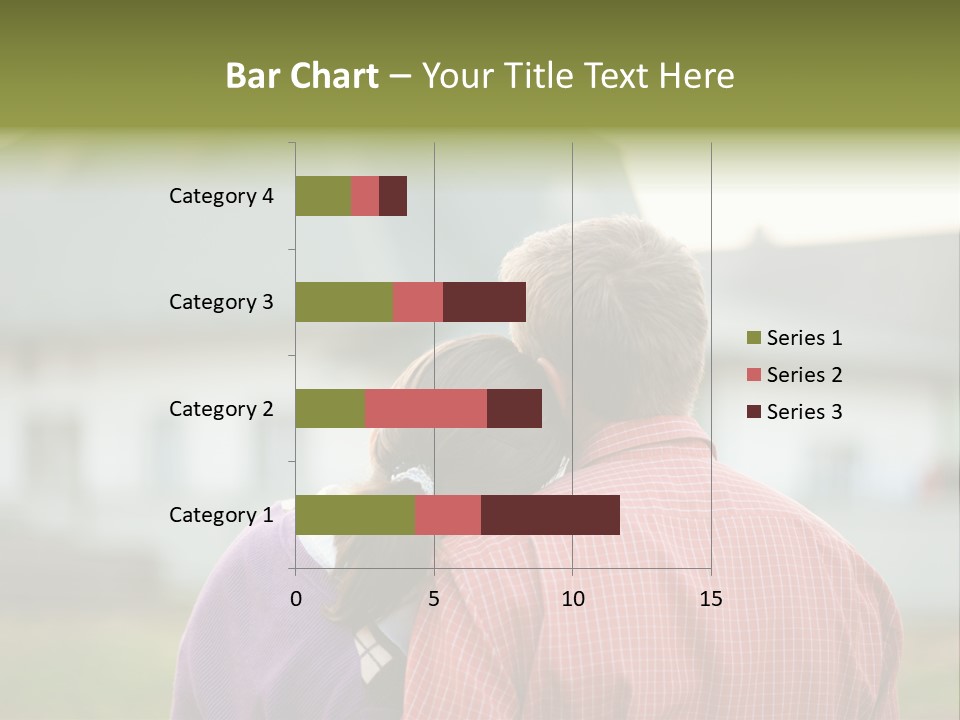 Bar Chart – Your Title Text Here

Category 4
Category 3
Category 2
Category 1

0
5
10
15

Series 1
Series 2
Series 3